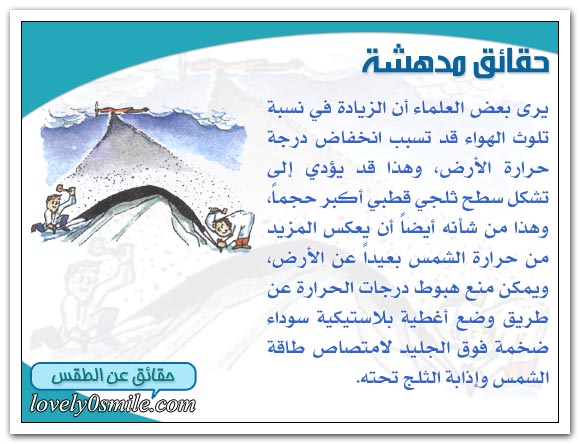 حقائق مدهشة

يرى بعض العلماء أن الزيادة في نسبة تلوث الهواء قد تسبب انخفاض درجة حرارة الأرض، وهذا قد يؤدي إلى تشكل سطح ثلجي قطبي أكبر حجماً، وهذا من شأنه أيضاً أن يعكس المزيد من حرارة الشمس بعيداً عن الأرض، ويمكن منع هبوط درجات الحرارة عن طريق وضع أغطية بلاستيكية سوداء ضخمة فوق الجليد لامتصاص طاقة الشمس وإذابة الثلج تحته.

حقائق عن الطقس

lovely0smile.com